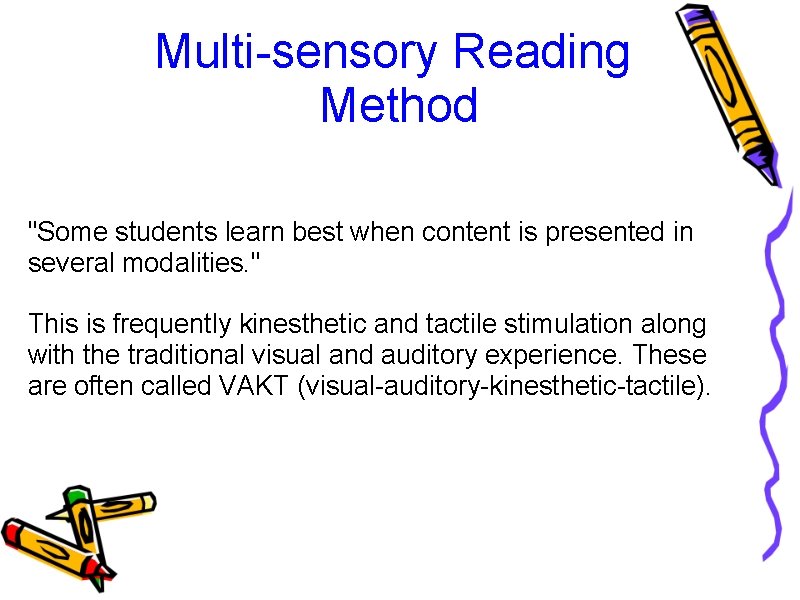 Multi-sensory Reading Method

"Some students learn best when content is presented in several modalities."

This is frequently kinesthetic and tactile stimulation along with the traditional visual and auditory experience. These are often called VAKT (visual-auditory-kinesthetic-tactile).